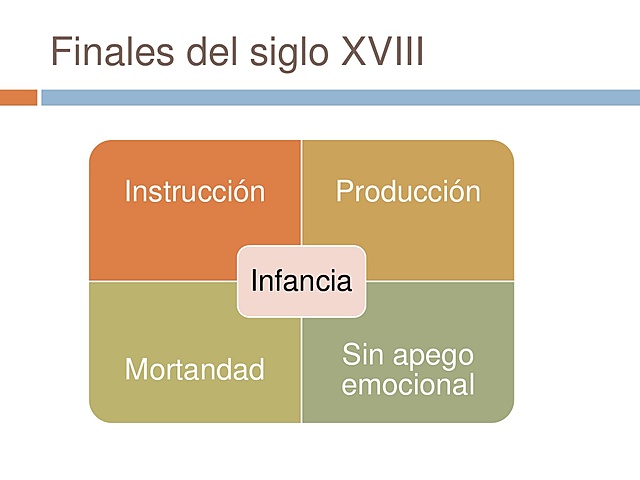 Finales del siglo XVIII

Instrucción

Producción

Infancia

Mortandad

Sin apego emocional